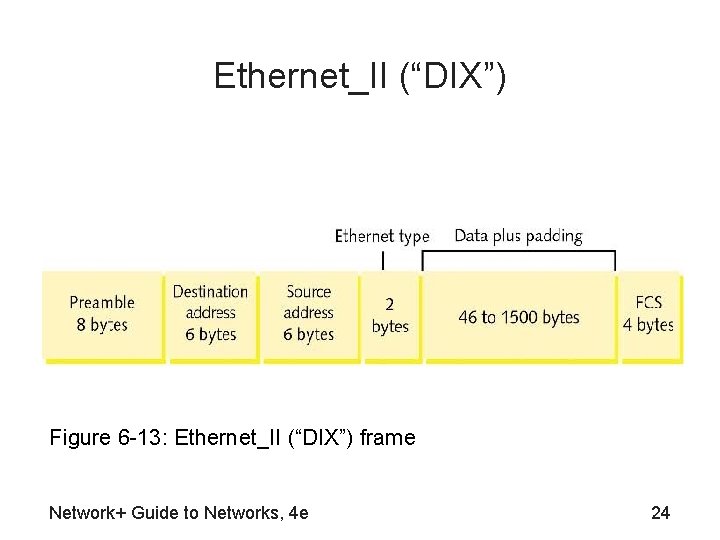 Ethernet_II (“DIX”)

Ethernet type

Data plus padding

Preamble 8 bytes

Destination address 6 bytes

Source address 6 bytes

2 bytes

46 to 1500 bytes

FCS 4 bytes

Figure 6-13: Ethernet_II (“DIX”) frame

Network+ Guide to Networks, 4e

24